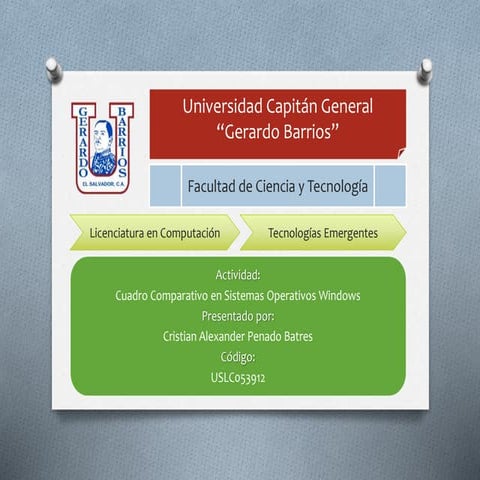 GERARDO BARRIOS
EL SALVADOR, C.A.

Universidad Capitán General "Gerardo Barrios"

Facultad de Ciencia y Tecnología

Licenciatura en Computación

Tecnologías Emergentes

Actividad:
Cuadro Comparativo en Sistemas Operativos Windows
Presentado por:
Cristian Alexander Penado Batres
Código:
USLC053912